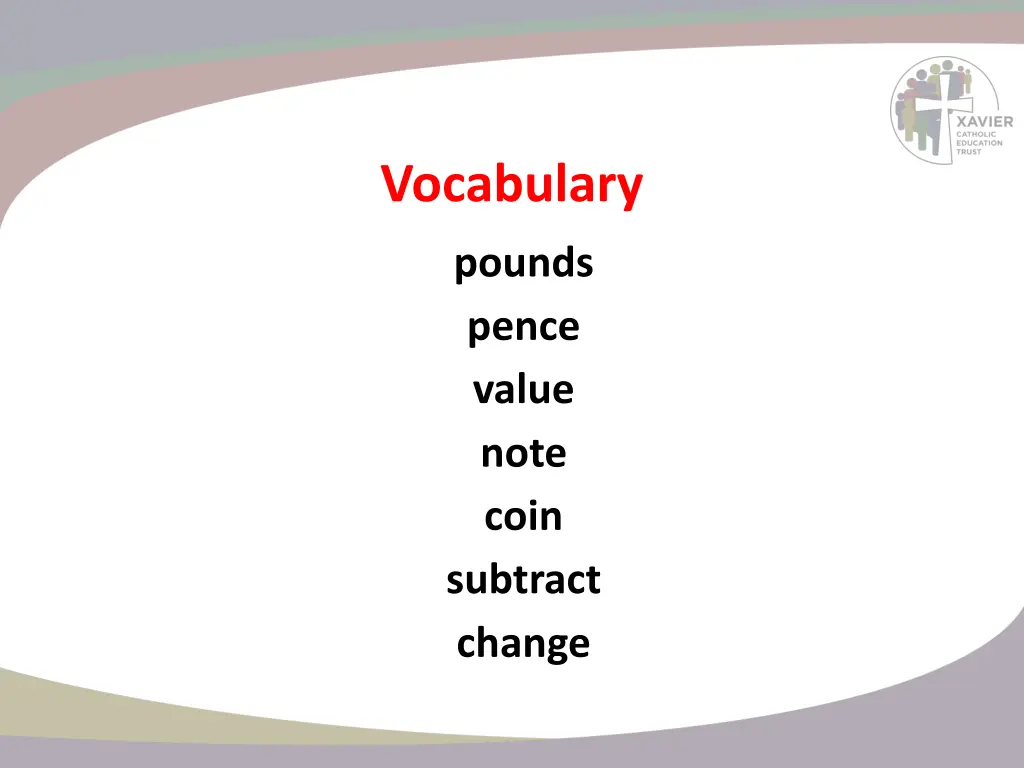 XAVIER
CATHOLIC
EDUCATION
TRUST

Vocabulary

pounds
pence
value
note
coin
subtract
change